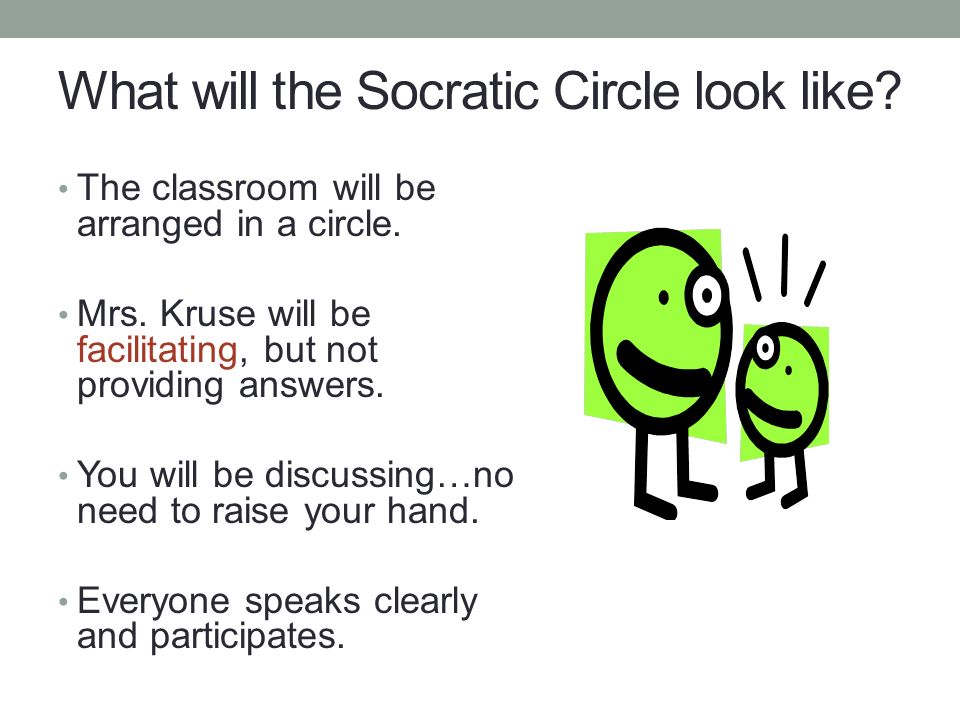 What will the Socratic Circle look like?

• The classroom will be arranged in a circle.

• Mrs. Kruse will be facilitating, but not providing answers.

• You will be discussing…no need to raise your hand.

• Everyone speaks clearly and participates.